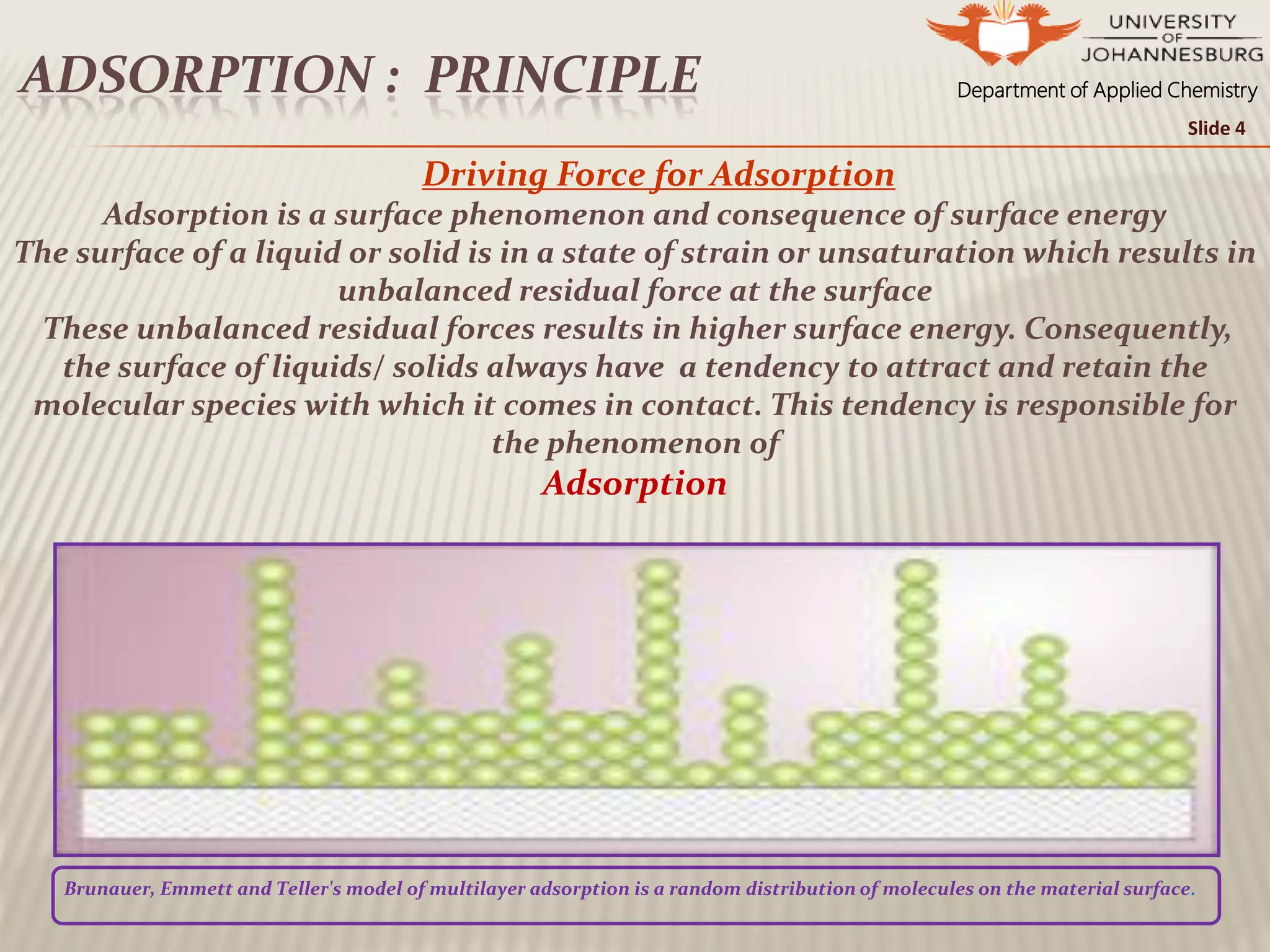 ADSORPTION : PRINCIPLE

UNIVERSITY OF JOHANNESBURG

Department of Applied Chemistry

Slide 4

Driving Force for Adsorption

Adsorption is a surface phenomenon and consequence of surface energy
The surface of a liquid or solid is in a state of strain or unsaturation which results in unbalanced residual force at the surface
These unbalanced residual forces results in higher surface energy. Consequently, the surface of liquids/ solids always have a tendency to attract and retain the molecular species with which it comes in contact. This tendency is responsible for the phenomenon of
Adsorption

Brunauer, Emmett and Teller's model of multilayer adsorption is a random distribution of molecules on the material surface.